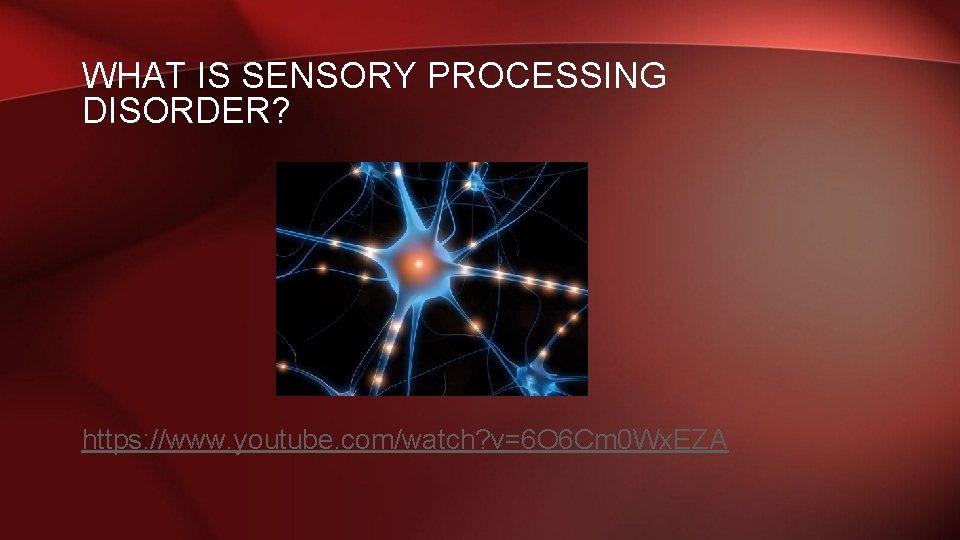 WHAT IS SENSORY PROCESSING DISORDER?

https://www.youtube.com/watch?v=6O6Cm0WxEZA